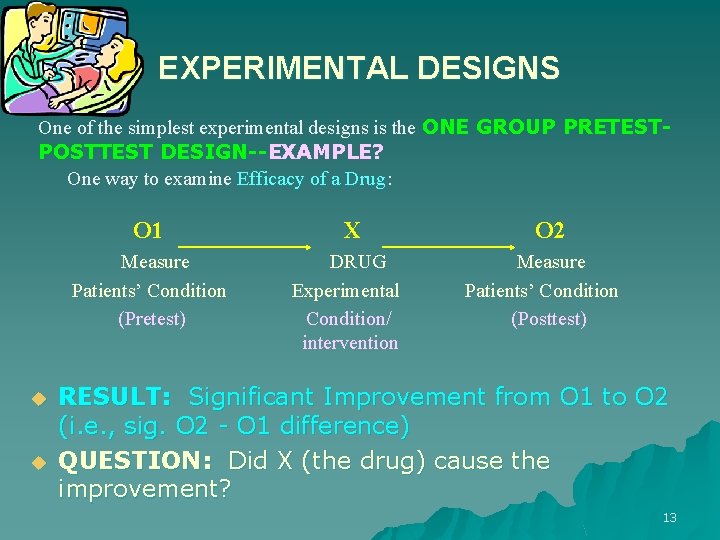 EXPERIMENTAL DESIGNS

One of the simplest experimental designs is the ONE GROUP PRETEST-POSTTEST DESIGN--EXAMPLE?

One way to examine Efficacy of a Drug:

O1
Measure
Patients' Condition
(Pretest)

X
DRUG
Experimental
Condition/
intervention

O2
Measure
Patients' Condition
(Posttest)

RESULT: Significant Improvement from O1 to O2 (i.e., sig. O2 - O1 difference)

QUESTION: Did X (the drug) cause the improvement?

13